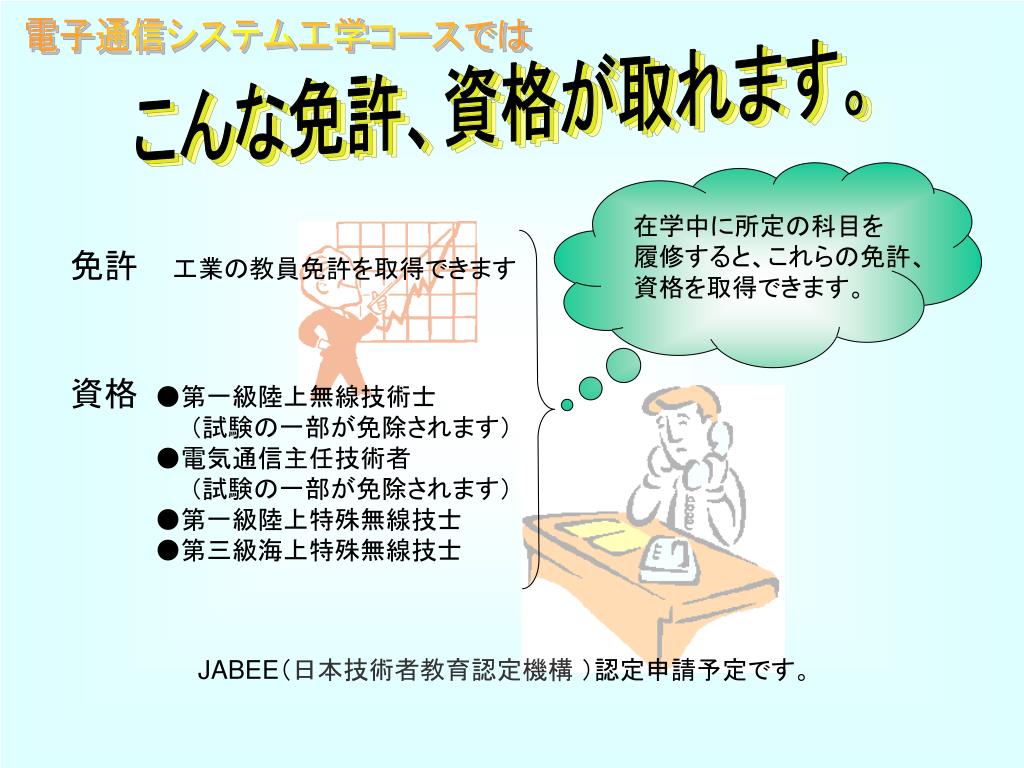 電子通信システム工学コースでは

こんな免許、資格が取れます。

在学中に所定の科目を履修すると、これらの免許、資格を取得できます。

免許　工業の教員免許を取得できます

資格　●第一級陸上無線技術士
（試験の一部が免除されます）
●電気通信主任技術者
（試験の一部が免除されます）
●第一級陸上特殊無線技士
●第三級海上特殊無線技士

JABEE（日本技術者教育認定機構 ）認定申請予定です。